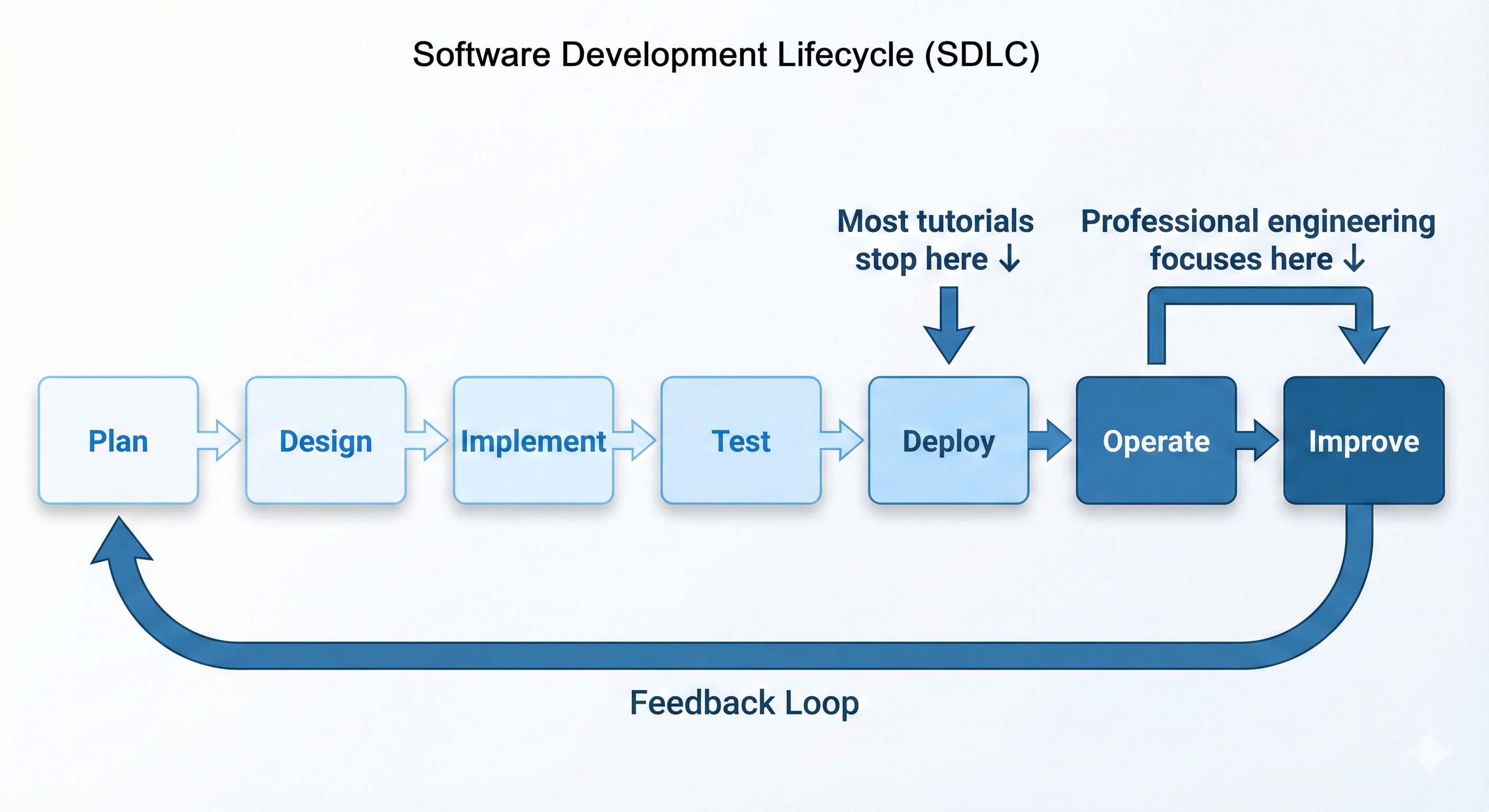 Software Development Lifecycle (SDLC)

Most tutorials stop here ↓

Professional engineering focuses here ↓

Plan

Design

Implement

Test

Deploy

Operate

Improve

Feedback Loop